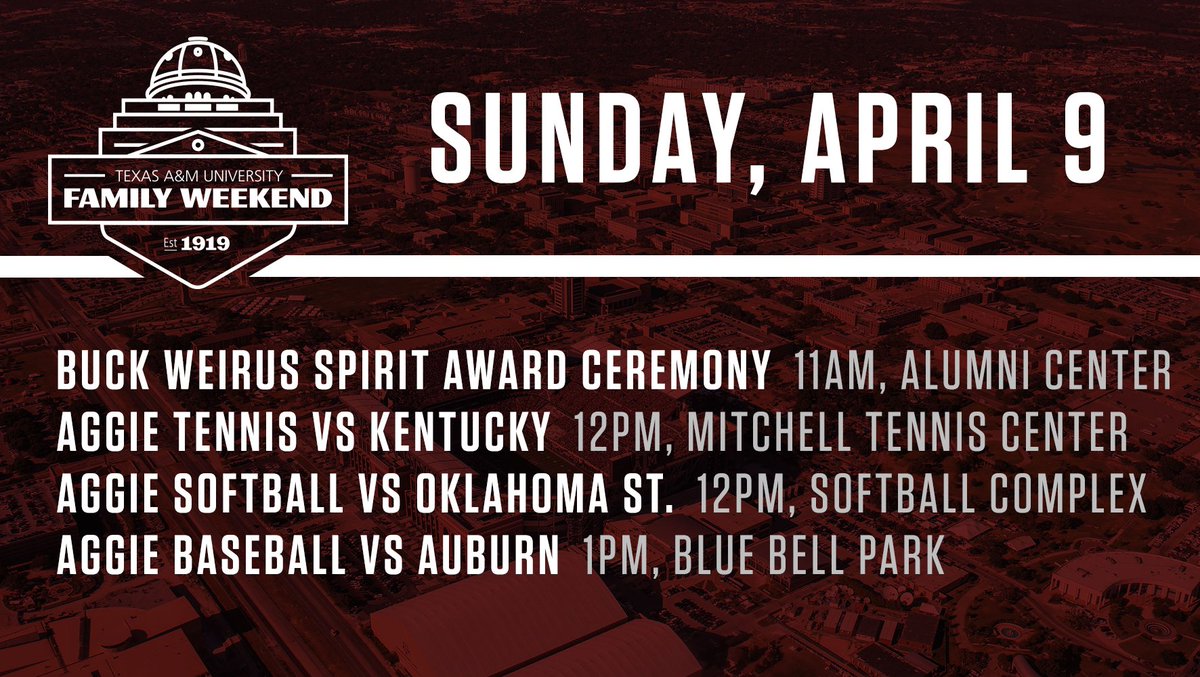 TEXAS A&M UNIVERSITY
FAMILY WEEKEND
Est 1919

SUNDAY, APRIL 9

BUCK WEIRUS SPIRIT AWARD CEREMONY 11AM, ALUMNI CENTER
AGGIE TENNIS VS KENTUCKY 12PM, MITCHELL TENNIS CENTER
AGGIE SOFTBALL VS OKLAHOMA ST. 12PM, SOFTBALL COMPLEX
AGGIE BASEBALL VS AUBURN 1PM, BLUE BELL PARK